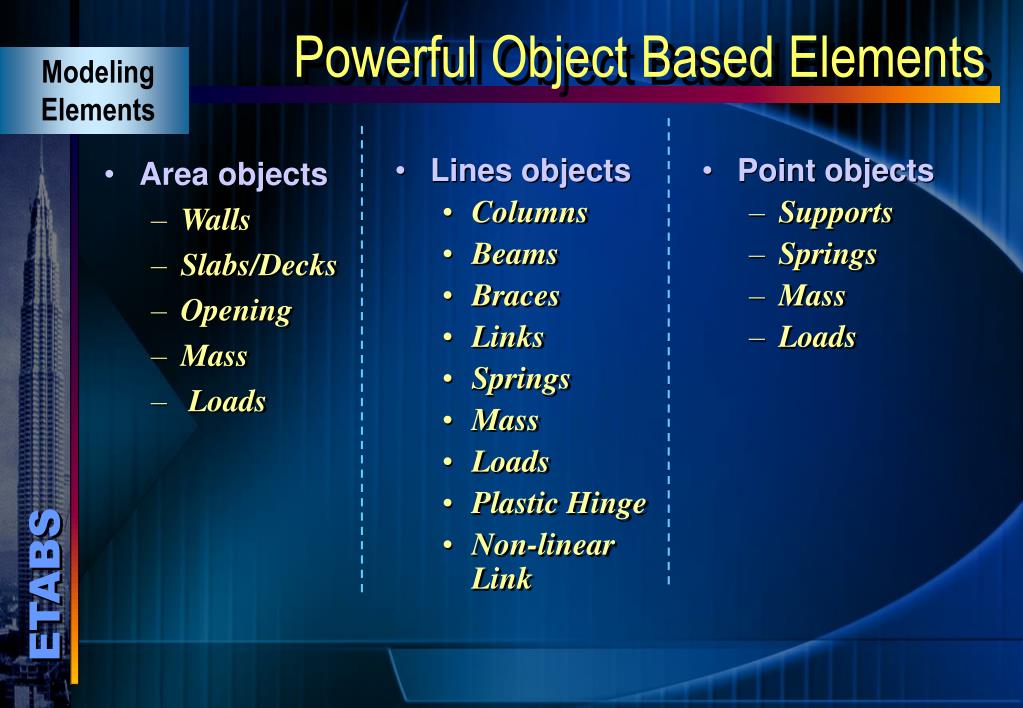 Modeling Elements

Powerful Object Based Elements

• Area objects
– Walls
– Slabs/Decks
– Opening
– Mass
– Loads

• Lines objects
• Columns
• Beams
• Braces
• Links
• Springs
• Mass
• Loads
• Plastic Hinge
• Non-linear Link

• Point objects
– Supports
– Springs
– Mass
– Loads

ETABS